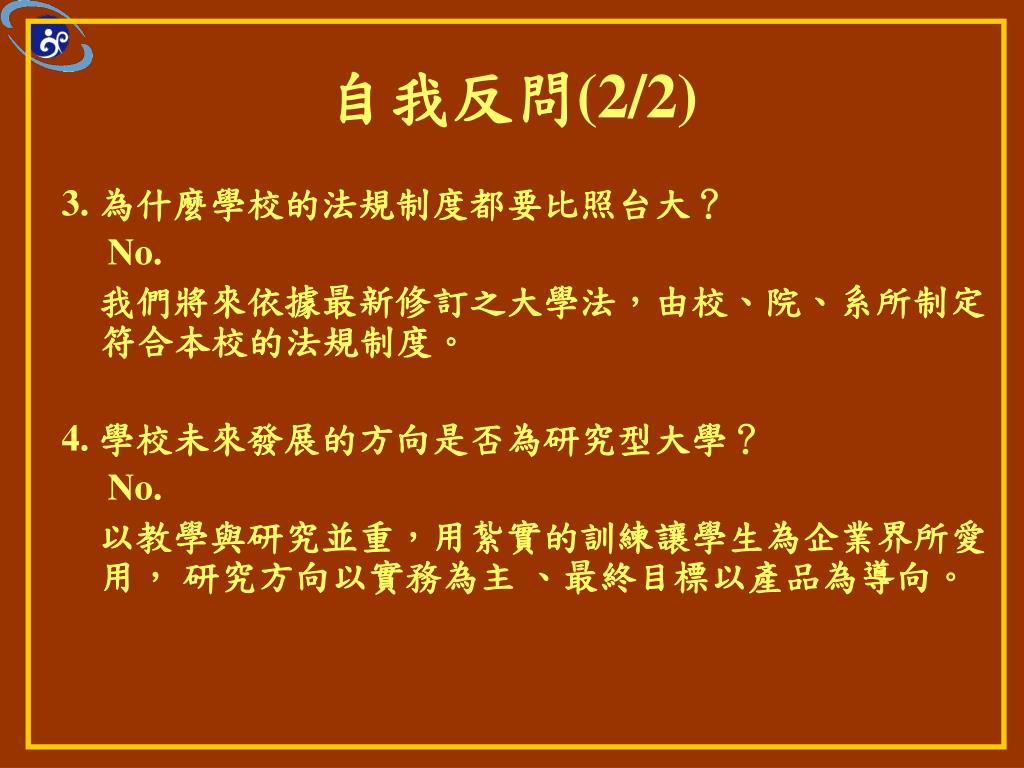 自我反問(2/2)

3. 為什麼學校的法規制度都要比照台大？

No.

我們將來依據最新修訂之大學法，由校、院、系所制定符合本校的法規制度。

4. 學校未來發展的方向是否為研究型大學？

No.

以教學與研究並重，用紮實的訓練讓學生為企業界所愛用， 研究方向以實務為主 、最終目標以產品為導向。